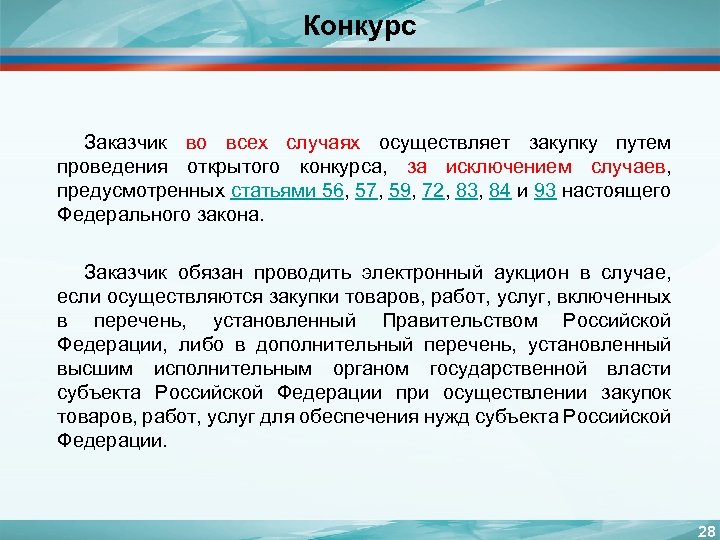 Конкурс

Заказчик во всех случаях осуществляет закупку путем проведения открытого конкурса, за исключением случаев, предусмотренных статьями 56, 57, 59, 72, 83, 84 и 93 настоящего Федерального закона.

Заказчик обязан проводить электронный аукцион в случае, если осуществляются закупки товаров, работ, услуг, включенных в перечень, установленный Правительством Российской Федерации, либо в дополнительный перечень, установленный высшим исполнительным органом государственной власти субъекта Российской Федерации при осуществлении закупок товаров, работ, услуг для обеспечения нужд субъекта Российской Федерации.

28